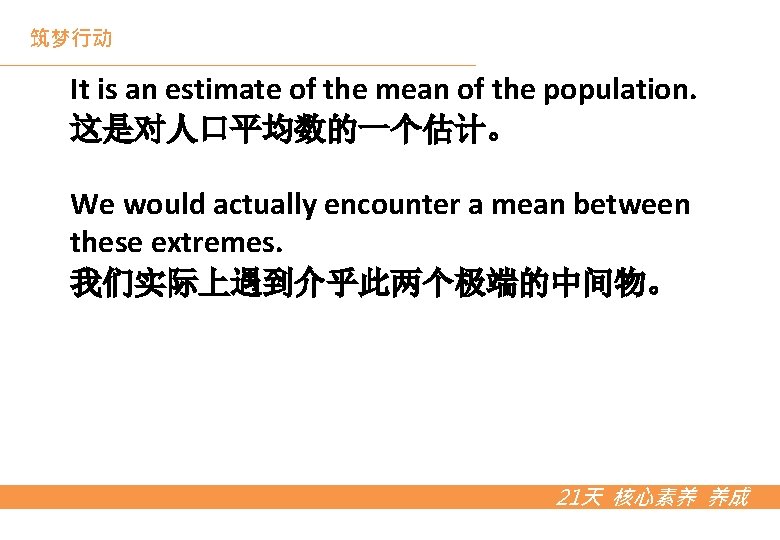 筑梦行动

It is an estimate of the mean of the population.
这是对人口平均数的一个估计。

We would actually encounter a mean between these extremes.
我们实际上遇到介乎此两个极端的中间物。

21天 核心素养 养成